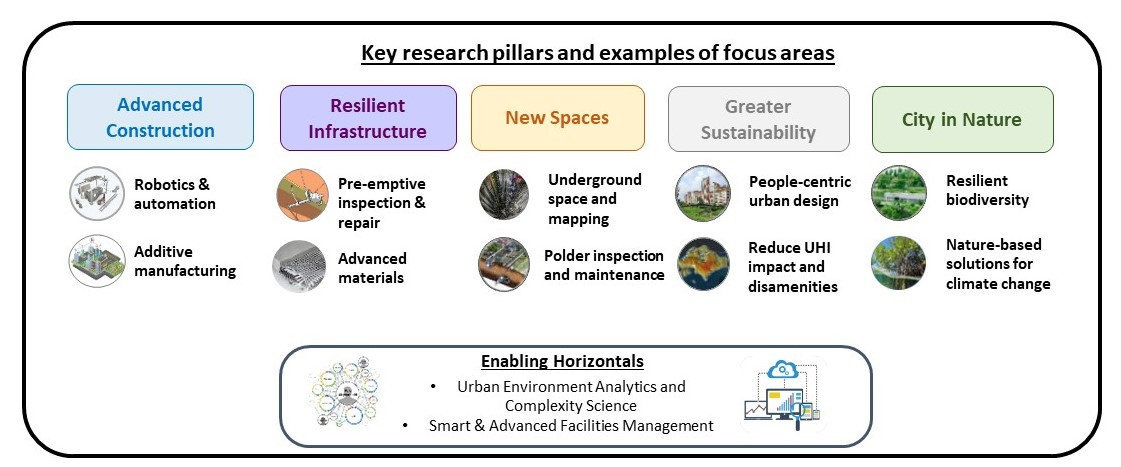 Key research pillars and examples of focus areas

Advanced Construction

Robotics & automation

Additive manufacturing

Resilient Infrastructure

Pre-emptive inspection & repair

Advanced materials

New Spaces

Underground space and mapping

Polder inspection and maintenance

Greater Sustainability

People-centric urban design

Reduce UHI impact and disamenities

City in Nature

Resilient biodiversity

Nature-based solutions for climate change

Enabling Horizontals

• Urban Environment Analytics and Complexity Science
• Smart & Advanced Facilities Management